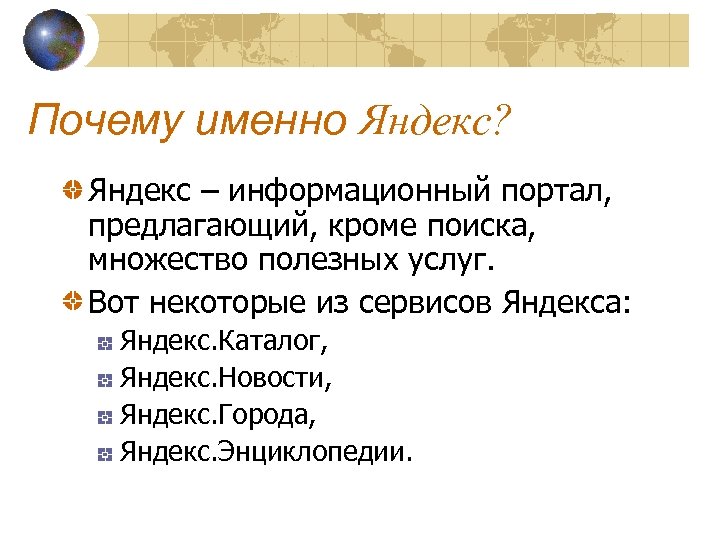 Почему именно Яндекс?

Яндекс – информационный портал, предлагающий, кроме поиска, множество полезных услуг.

Вот некоторые из сервисов Яндекса:

Яндекс.Каталог,

Яндекс.Новости,

Яндекс.Города,

Яндекс.Энциклопедии.